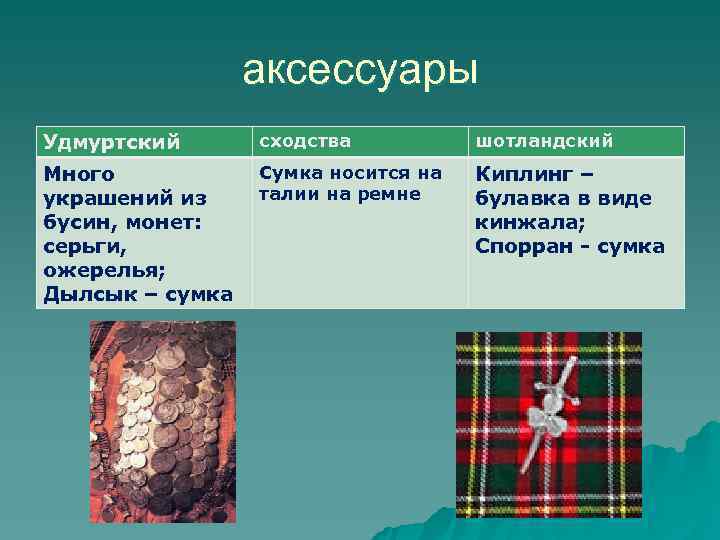 аксессуары

| Удмуртский | сходства | шотландский |
|---|---|---|
| Много украшений из бусин, монет: серьги, ожерелья; Дылсык – сумка | Сумка носится на талии на ремне | Киплинг – булавка в виде кинжала; Спорран - сумка |